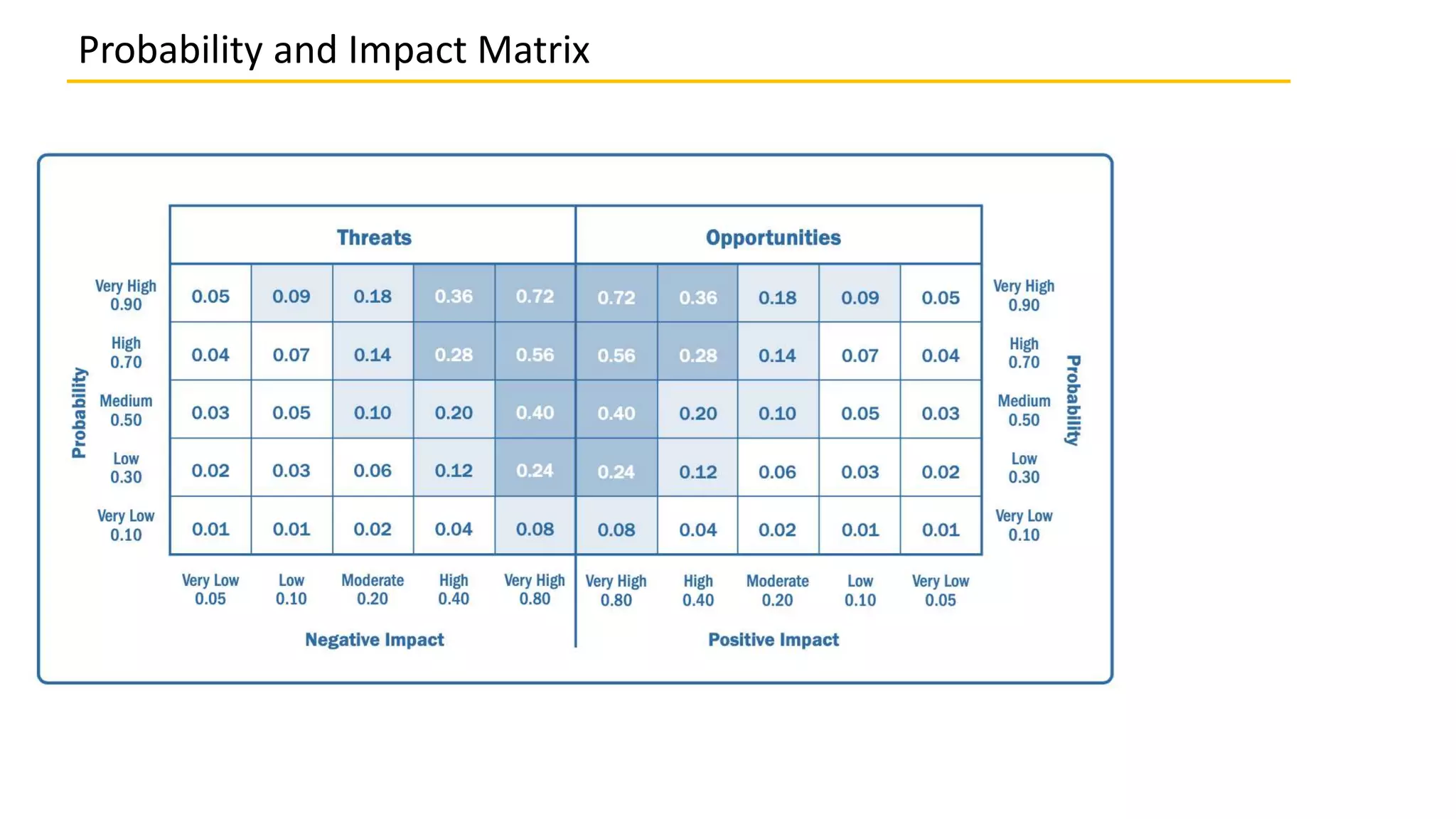 Probability and Impact Matrix

| Probability | Threats | | | | | Opportunities | | | | | Probability |
|---|---|---|---|---|---|---|---|---|---|---|---|
| Very High 0.90 | 0.05 | 0.09 | 0.18 | 0.36 | 0.72 | 0.72 | 0.36 | 0.18 | 0.09 | 0.05 | Very High 0.90 |
| High 0.70 | 0.04 | 0.07 | 0.14 | 0.28 | 0.56 | 0.56 | 0.28 | 0.14 | 0.07 | 0.04 | High 0.70 |
| Medium 0.50 | 0.03 | 0.05 | 0.10 | 0.20 | 0.40 | 0.40 | 0.20 | 0.10 | 0.05 | 0.03 | Medium 0.50 |
| Low 0.30 | 0.02 | 0.03 | 0.06 | 0.12 | 0.24 | 0.24 | 0.12 | 0.06 | 0.03 | 0.02 | Low 0.30 |
| Very Low 0.10 | 0.01 | 0.01 | 0.02 | 0.04 | 0.08 | 0.08 | 0.04 | 0.02 | 0.01 | 0.01 | Very Low 0.10 |
| | Very Low 0.05 | Low 0.10 | Moderate 0.20 | High 0.40 | Very High 0.80 | Very High 0.80 | High 0.40 | Moderate 0.20 | Low 0.10 | Very Low 0.05 | |

Negative Impact

Positive Impact